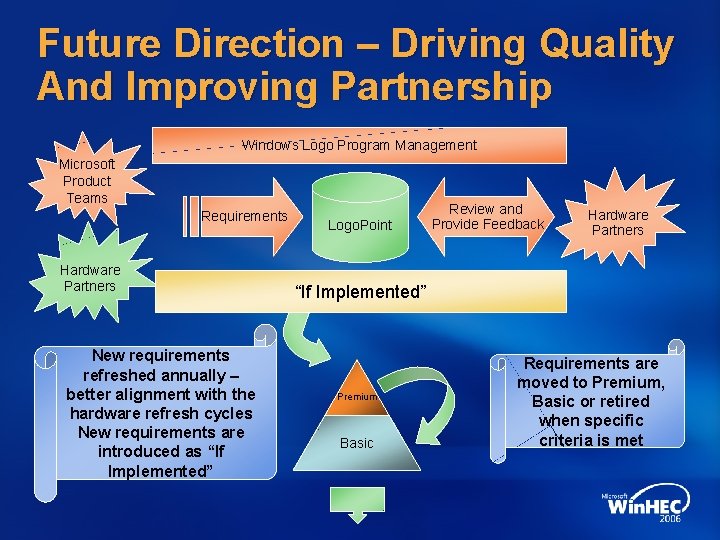 Future Direction – Driving Quality And Improving Partnership

Windows Logo Program Management

Microsoft Product Teams

Requirements

LogoPoint

Review and Provide Feedback

Hardware Partners

Hardware Partners

"If Implemented"

New requirements refreshed annually – better alignment with the hardware refresh cycles New requirements are introduced as "If Implemented"

Premium

Basic

Requirements are moved to Premium, Basic or retired when specific criteria is met

Microsoft WinHEC 2006